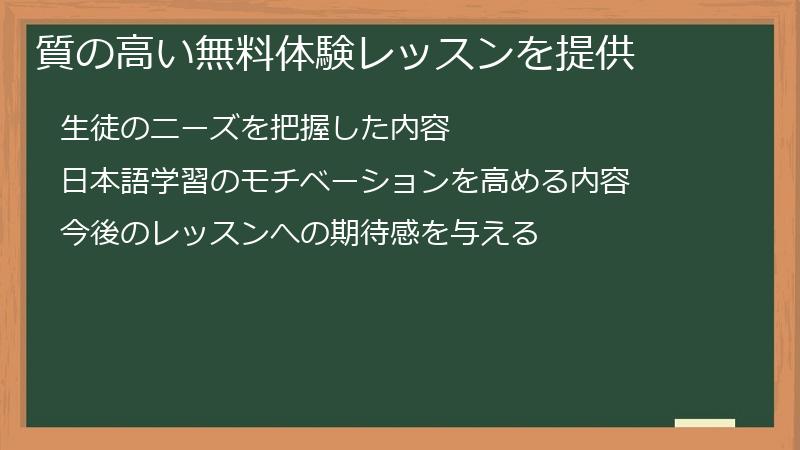 質の高い無料体験レッスンを提供

生徒のニーズを把握した内容

日本語学習のモチベーションを高める内容

今後のレッスンへの期待感を与える